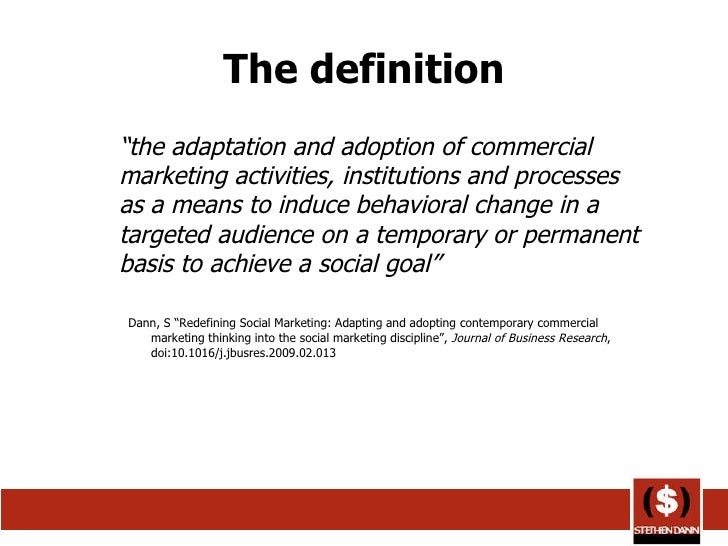 The definition

"the adaptation and adoption of commercial marketing activities, institutions and processes as a means to induce behavioral change in a targeted audience on a temporary or permanent basis to achieve a social goal"

Dann, S "Redefining Social Marketing: Adapting and adopting contemporary commercial marketing thinking into the social marketing discipline", Journal of Business Research, doi:10.1016/j.jbusres.2009.02.013

($)
STEPHEN DANN